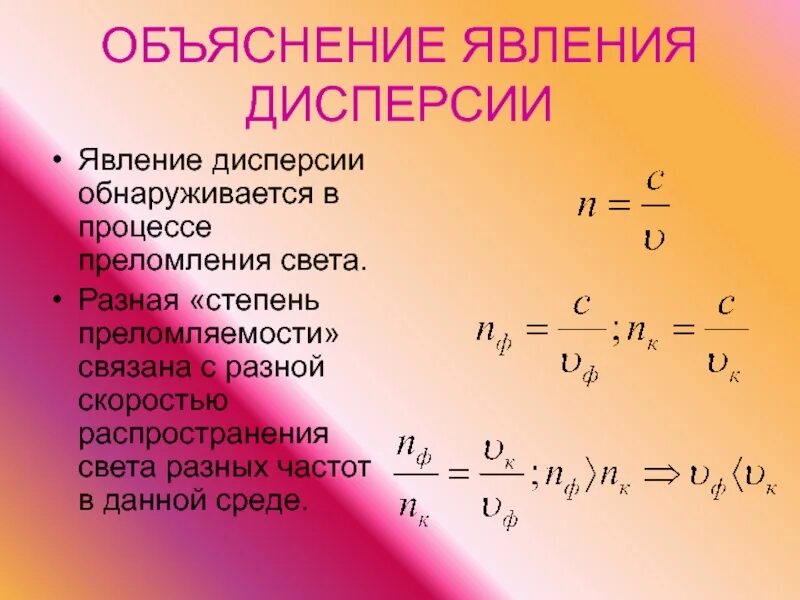 ОБЪЯСНЕНИЕ ЯВЛЕНИЯ ДИСПЕРСИИ

• Явление дисперсии обнаруживается в процессе преломления света.

• Разная «степень преломляемости» связана с разной скоростью распространения света разных частот в данной среде.

$n = \frac{c}{\upsilon}$

$n_ф = \frac{c}{\upsilon_ф}; n_к = \frac{c}{\upsilon_к}$

$\frac{n_ф}{n_к} = \frac{\upsilon_к}{\upsilon_ф}; n_ф \rangle n_к \Rightarrow \upsilon_ф \langle \upsilon_к$